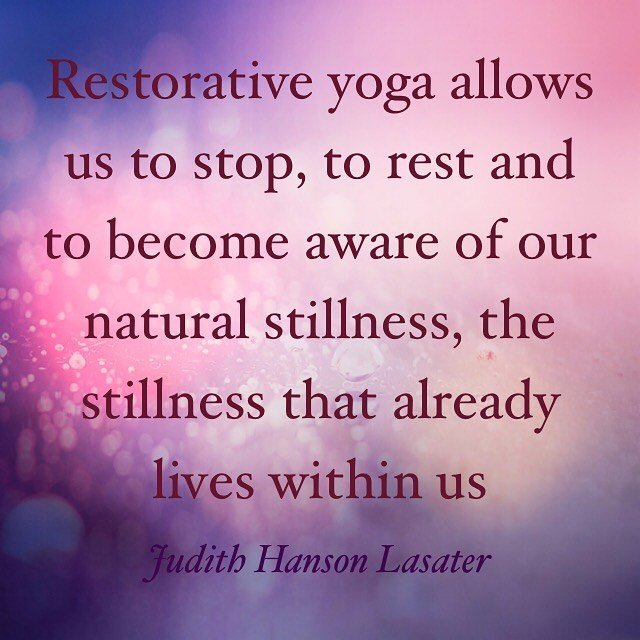 Restorative yoga allows us to stop, to rest and to become aware of our natural stillness, the stillness that already lives within us

Judith Hanson Lasater